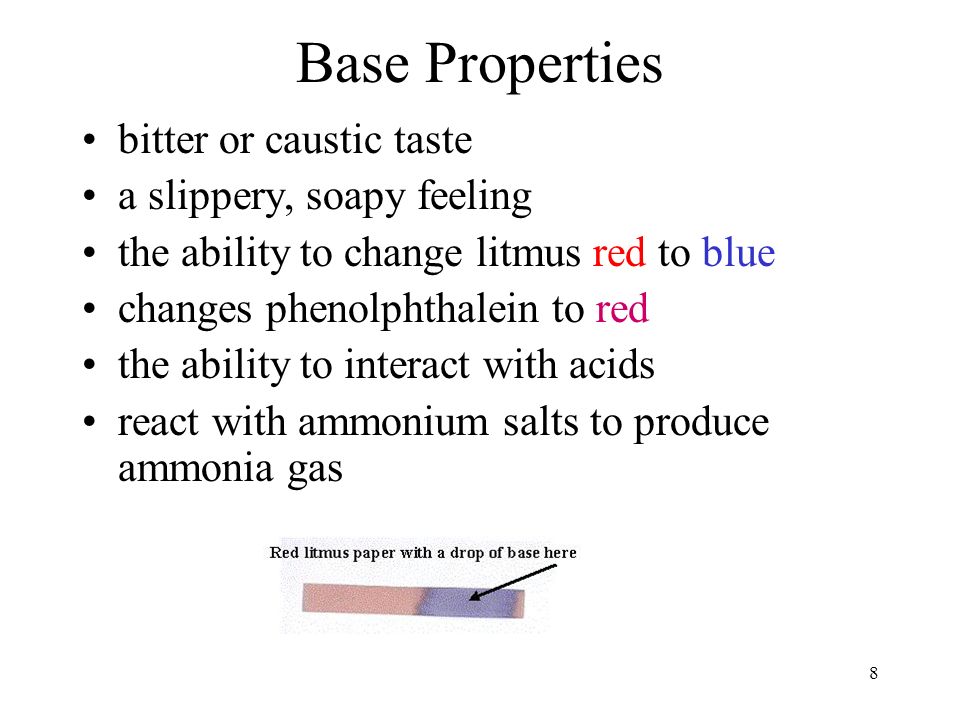 Base Properties

• bitter or caustic taste
• a slippery, soapy feeling
• the ability to change litmus red to blue
• changes phenolphthalein to red
• the ability to interact with acids
• react with ammonium salts to produce ammonia gas

Red litmus paper with a drop of base here

8